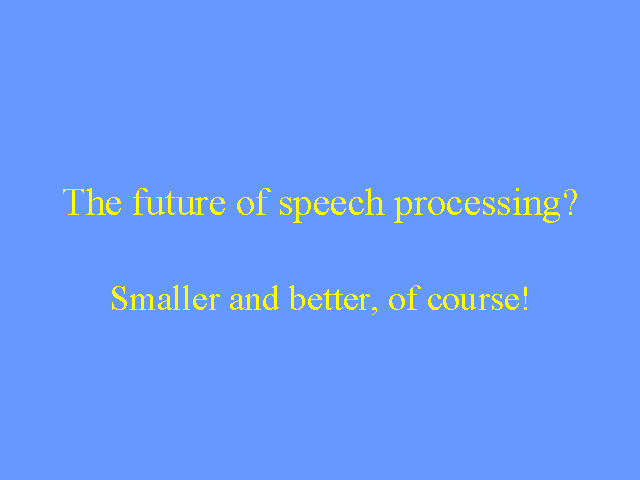 The future of speech processing?

Smaller and better, of course!